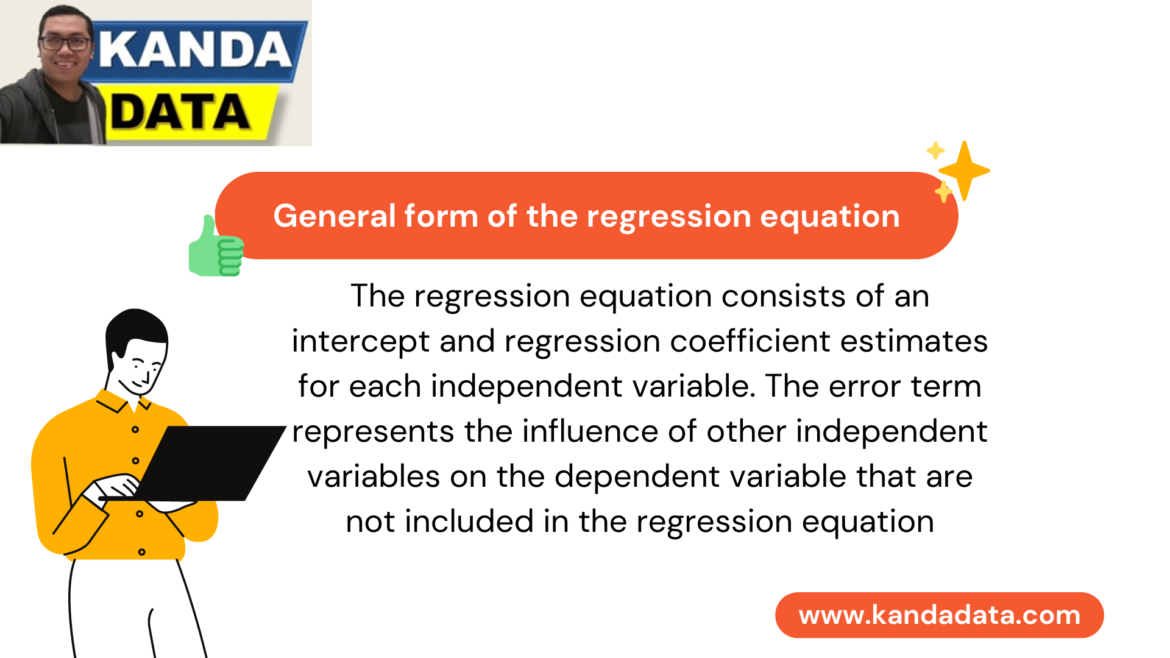 KANDA
DATA

General form of the regression equation

The regression equation consists of an intercept and regression coefficient estimates for each independent variable. The error term represents the influence of other independent variables on the dependent variable that are not included in the regression equation

www.kandadata.com